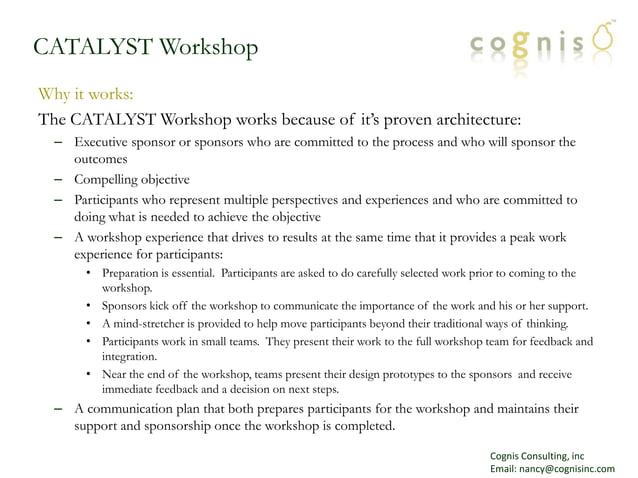 CATALYST Workshop

cognis™

Why it works:

The CATALYST Workshop works because of it's proven architecture:

– Executive sponsor or sponsors who are committed to the process and who will sponsor the outcomes

– Compelling objective

– Participants who represent multiple perspectives and experiences and who are committed to doing what is needed to achieve the objective

– A workshop experience that drives to results at the same time that it provides a peak work experience for participants:

• Preparation is essential. Participants are asked to do carefully selected work prior to coming to the workshop.

• Sponsors kick off the workshop to communicate the importance of the work and his or her support.

• A mind-stretcher is provided to help move participants beyond their traditional ways of thinking.

• Participants work in small teams. They present their work to the full workshop team for feedback and integration.

• Near the end of the workshop, teams present their design prototypes to the sponsors and receive immediate feedback and a decision on next steps.

– A communication plan that both prepares participants for the workshop and maintains their support and sponsorship once the workshop is completed.

Cognis Consulting, inc
Email: nancy@cognisinc.com